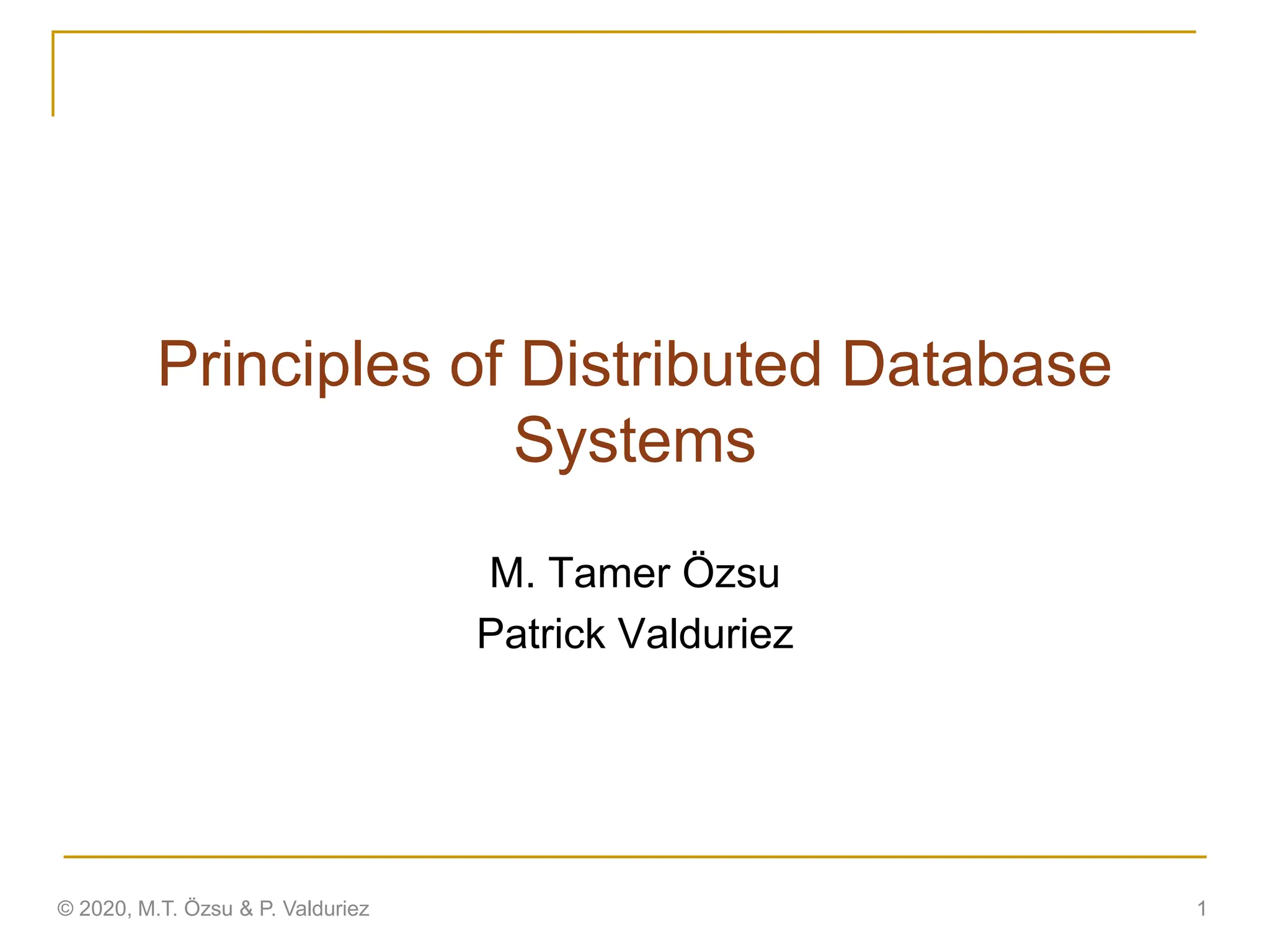 Principles of Distributed Database Systems

M. Tamer Özsu

Patrick Valduriez

© 2020, M.T. Özsu & P. Valduriez

1